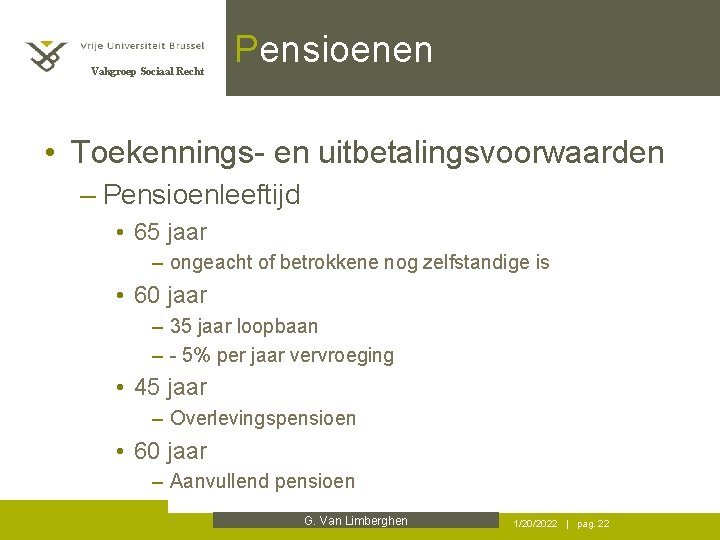 Vrije Universiteit Brussel
Vakgroep Sociaal Recht

Pensioenen

• Toekennings- en uitbetalingsvoorwaarden
– Pensioenleeftijd
• 65 jaar
– ongeacht of betrokkene nog zelfstandige is
• 60 jaar
– 35 jaar loopbaan
– - 5% per jaar vervroeging
• 45 jaar
– Overlevingspensioen
• 60 jaar
– Aanvullend pensioen

G. Van Limberghen

1/20/2022 | pag. 22